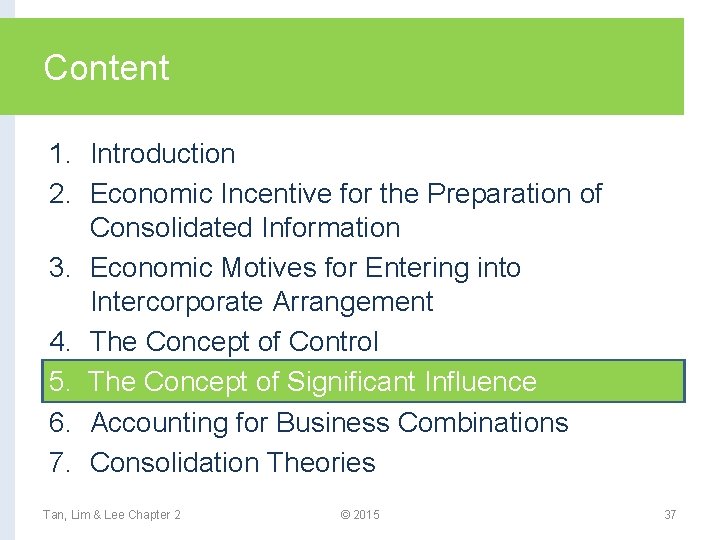 Content

1. Introduction
2. Economic Incentive for the Preparation of Consolidated Information
3. Economic Motives for Entering into Intercorporate Arrangement
4. The Concept of Control
5. The Concept of Significant Influence
6. Accounting for Business Combinations
7. Consolidation Theories

Tan, Lim & Lee Chapter 2 © 2015 37